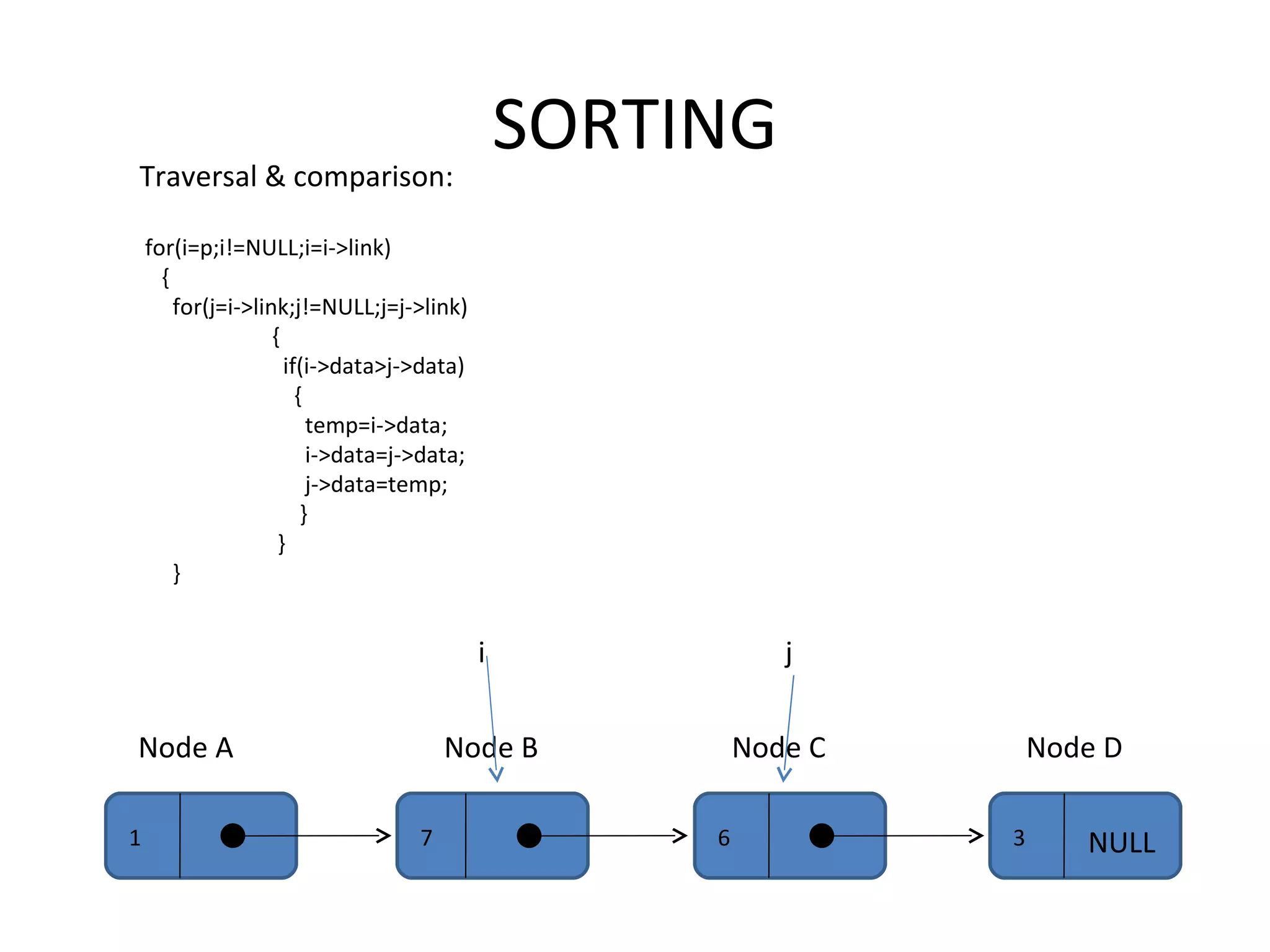 SORTING

Traversal & comparison:

for(i=p;i!=NULL;i=i->link)
{
for(j=i->link;j!=NULL;j=j->link)
{
if(i->data>j->data)
{
temp=i->data;
i->data=j->data;
j->data=temp;
}
}
}

i

j

Node A

Node B

Node C

Node D

1

7

6

3

NULL